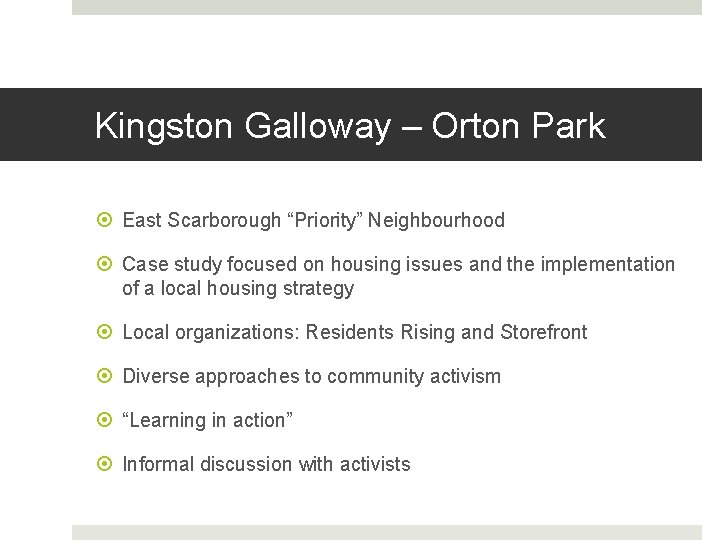 Kingston Galloway – Orton Park

East Scarborough “Priority” Neighbourhood

Case study focused on housing issues and the implementation of a local housing strategy

Local organizations: Residents Rising and Storefront

Diverse approaches to community activism

“Learning in action”

Informal discussion with activists